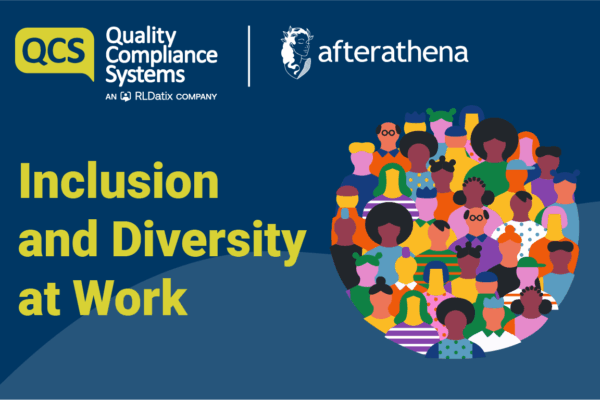 QCS Quality Compliance Systems
AN RLDatix COMPANY

afterathena

Inclusion and Diversity at Work